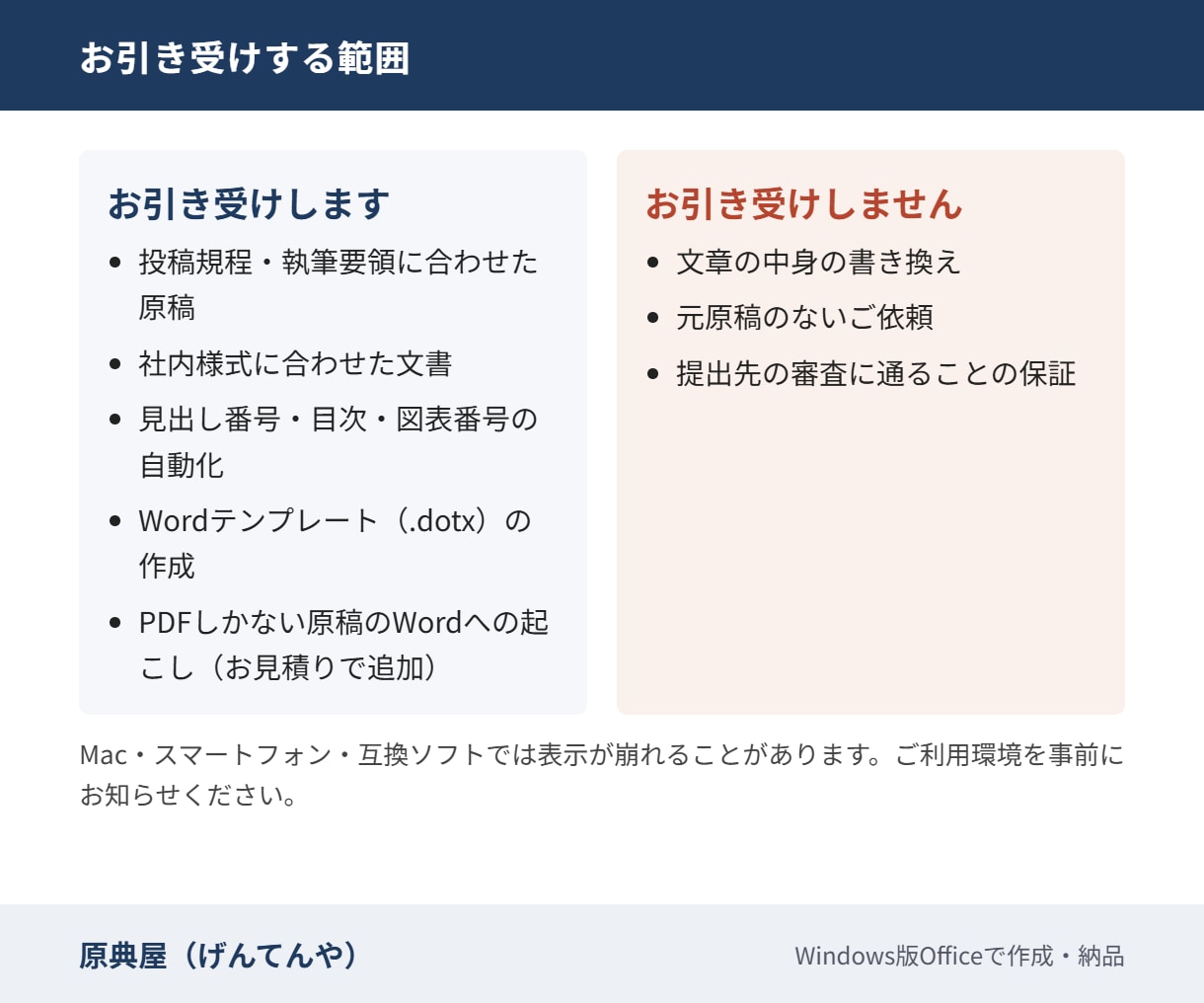 お引き受けする範囲

お引き受けします
• 投稿規程・執筆要領に合わせた原稿
• 社内様式に合わせた文書
• 見出し番号・目次・図表番号の自動化
• Wordテンプレート（.dotx）の作成
• PDFしかない原稿のWordへの起こし（お見積りで追加）

お引き受けしません
• 文章の中身の書き換え
• 元原稿のないご依頼
• 提出先の審査に通ることの保証

Mac・スマートフォン・互換ソフトでは表示が崩れることがあります。ご利用環境を事前にお知らせください。

原典屋（げんてんや）

Windows版Officeで作成・納品